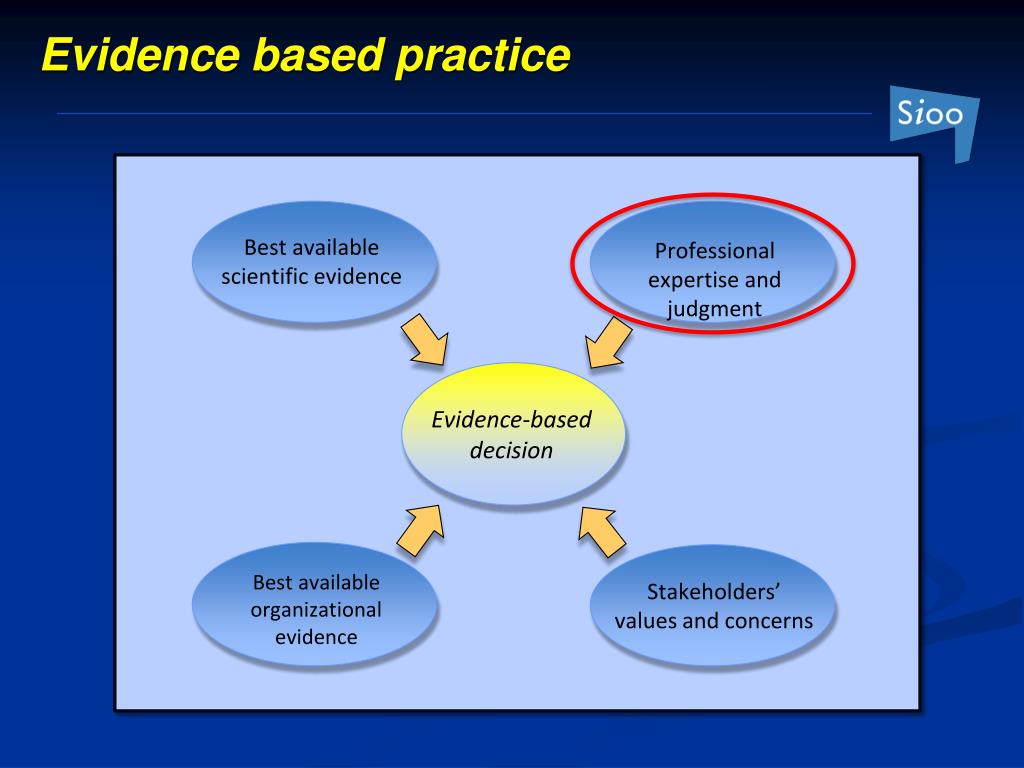 Evidence based practice

Sioo

Best available scientific evidence

Professional expertise and judgment

Evidence-based decision

Best available organizational evidence

Stakeholders' values and concerns